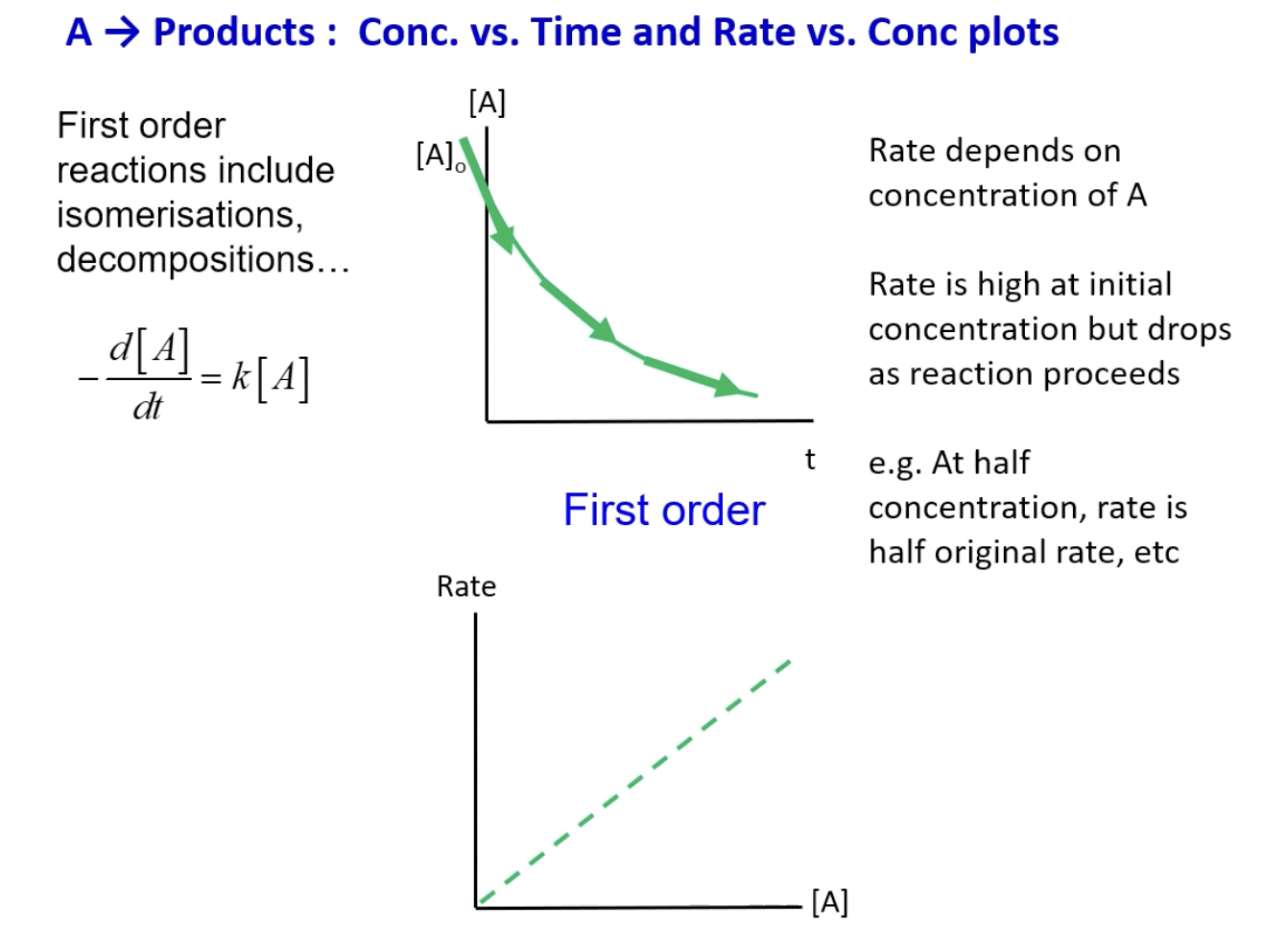 A → Products : Conc. vs. Time and Rate vs. Conc plots

First order reactions include isomerisations, decompositions…

$-\frac{d[A]}{dt} = k[A]$

[A]

$[A]_o$

t

First order

Rate

[A]

Rate depends on concentration of A

Rate is high at initial concentration but drops as reaction proceeds

e.g. At half concentration, rate is half original rate, etc